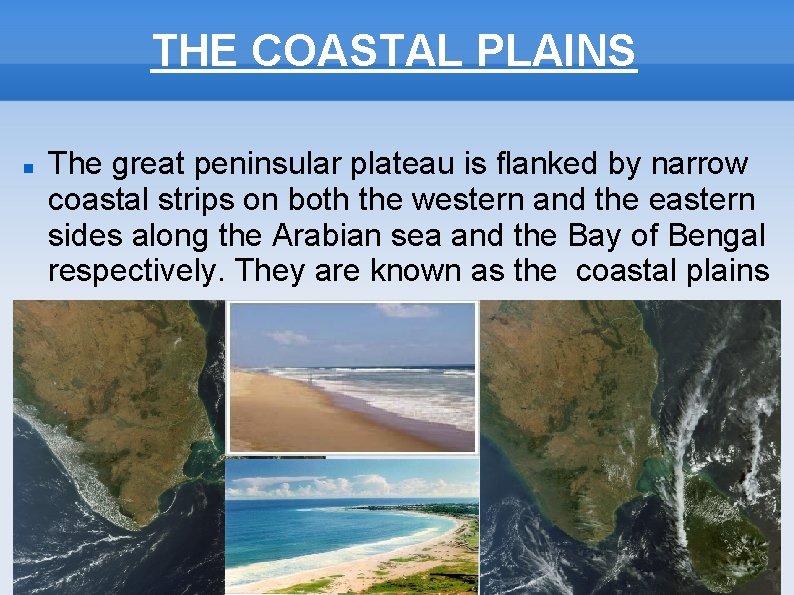 THE COASTAL PLAINS

The great peninsular plateau is flanked by narrow coastal strips on both the western and the eastern sides along the Arabian sea and the Bay of Bengal respectively. They are known as the  coastal plains